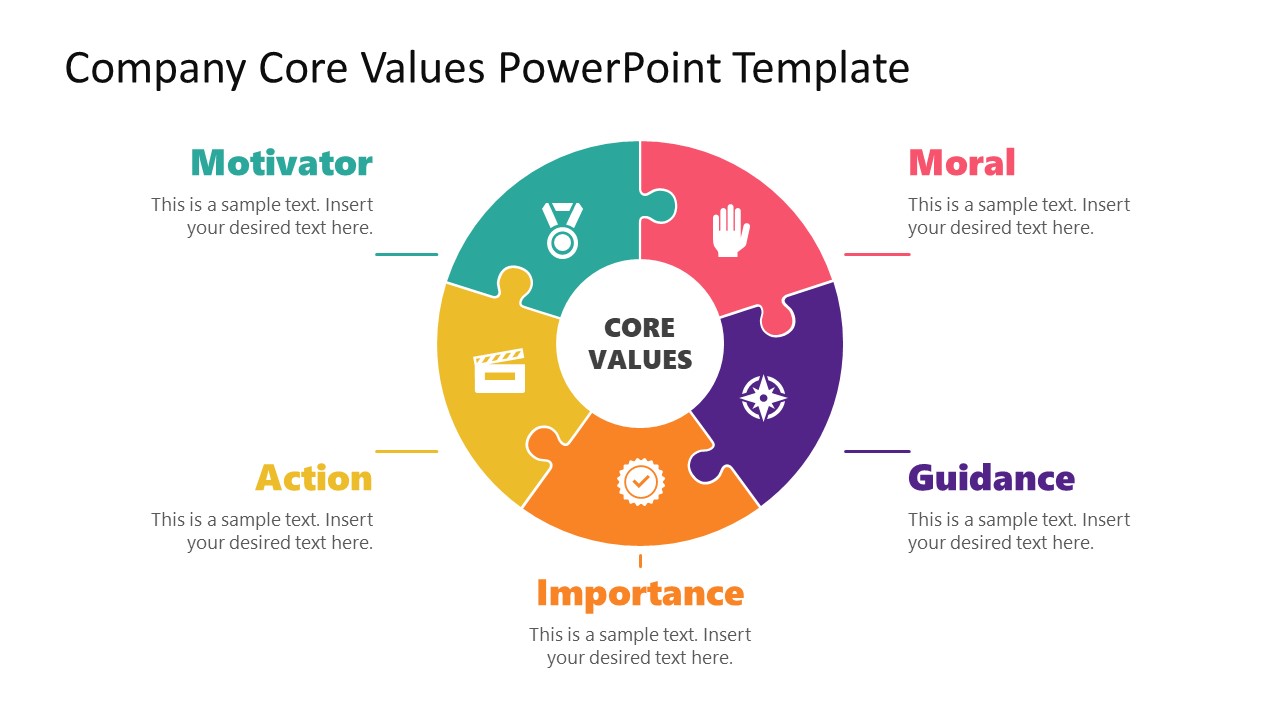 Company Core Values PowerPoint Template

Motivator
This is a sample text. Insert your desired text here.

Moral
This is a sample text. Insert your desired text here.

CORE VALUES

Action
This is a sample text. Insert your desired text here.

Guidance
This is a sample text. Insert your desired text here.

Importance
This is a sample text. Insert your desired text here.